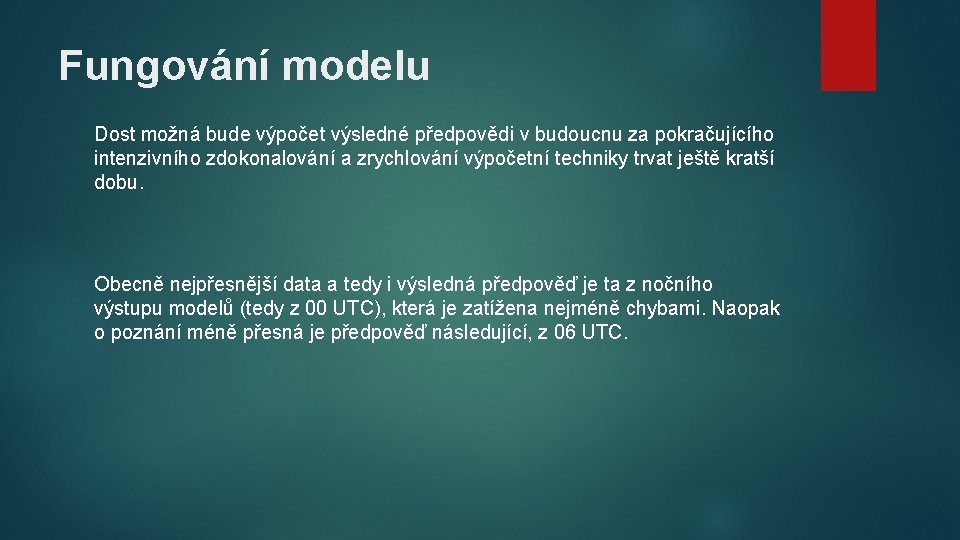 Fungování modelu

Dost možná bude výpočet výsledné předpovědi v budoucnu za pokračujícího intenzivního zdokonalování a zrychlování výpočetní techniky trvat ještě kratší dobu.

Obecně nejpřesnější data a tedy i výsledná předpověď je ta z nočního výstupu modelů (tedy z 00 UTC), která je zatížena nejméně chybami. Naopak o poznání méně přesná je předpověď následující, z 06 UTC.